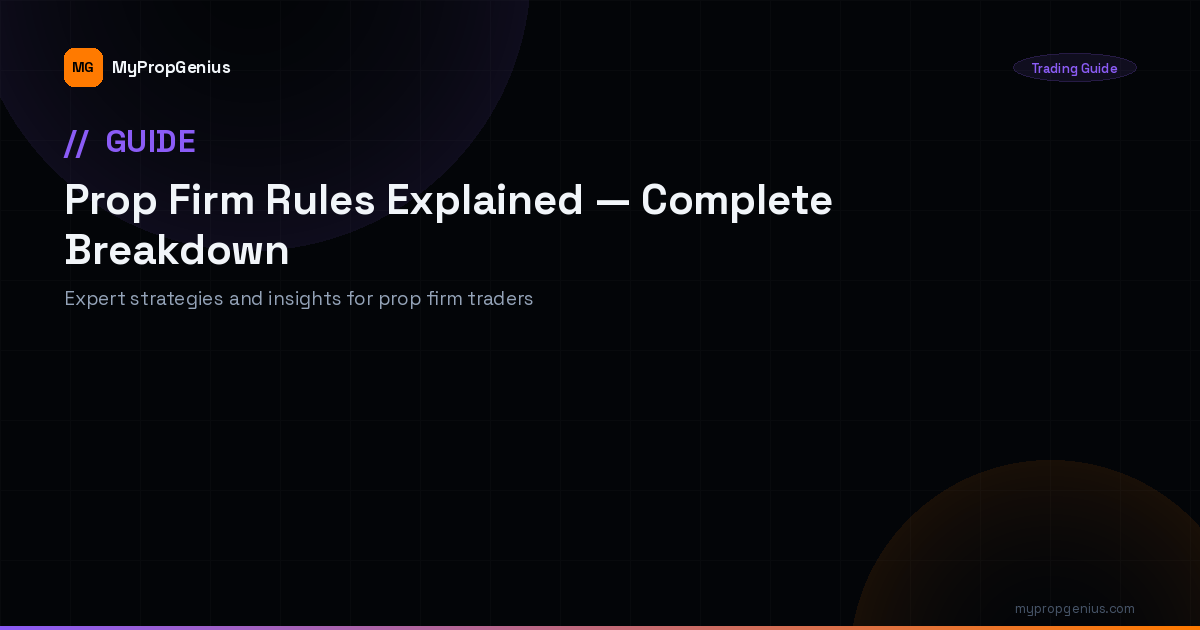 MG MyPropGenius

Trading Guide

// GUIDE

Prop Firm Rules Explained — Complete Breakdown

Expert strategies and insights for prop firm traders

mypropgenius.com